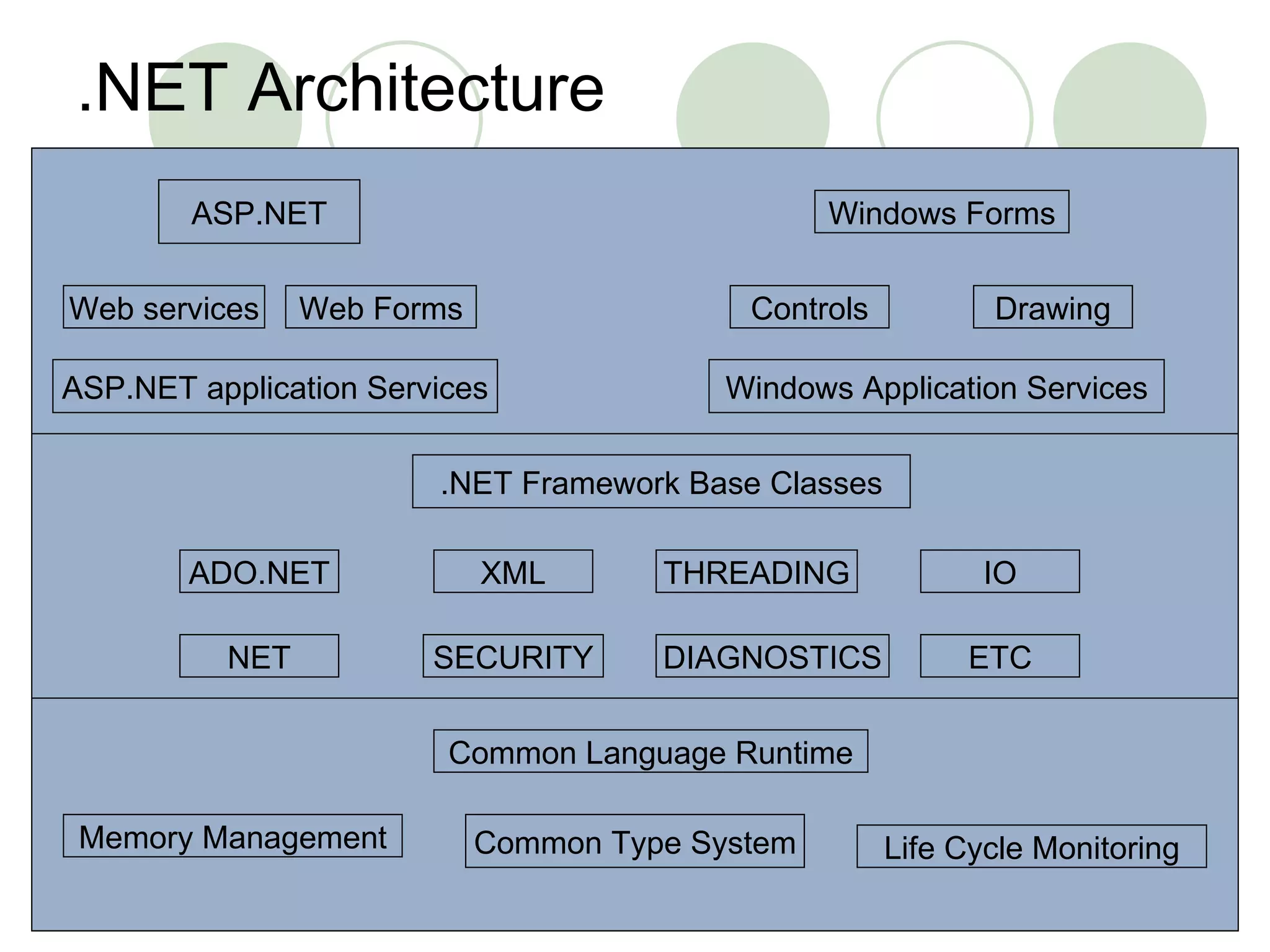 .NET Architecture

ASP.NET

Windows Forms

Web services

Web Forms

Controls

Drawing

ASP.NET application Services

Windows Application Services

.NET Framework Base Classes

ADO.NET

XML

THREADING

IO

NET

SECURITY

DIAGNOSTICS

ETC

Common Language Runtime

Memory Management

Common Type System

Life Cycle Monitoring